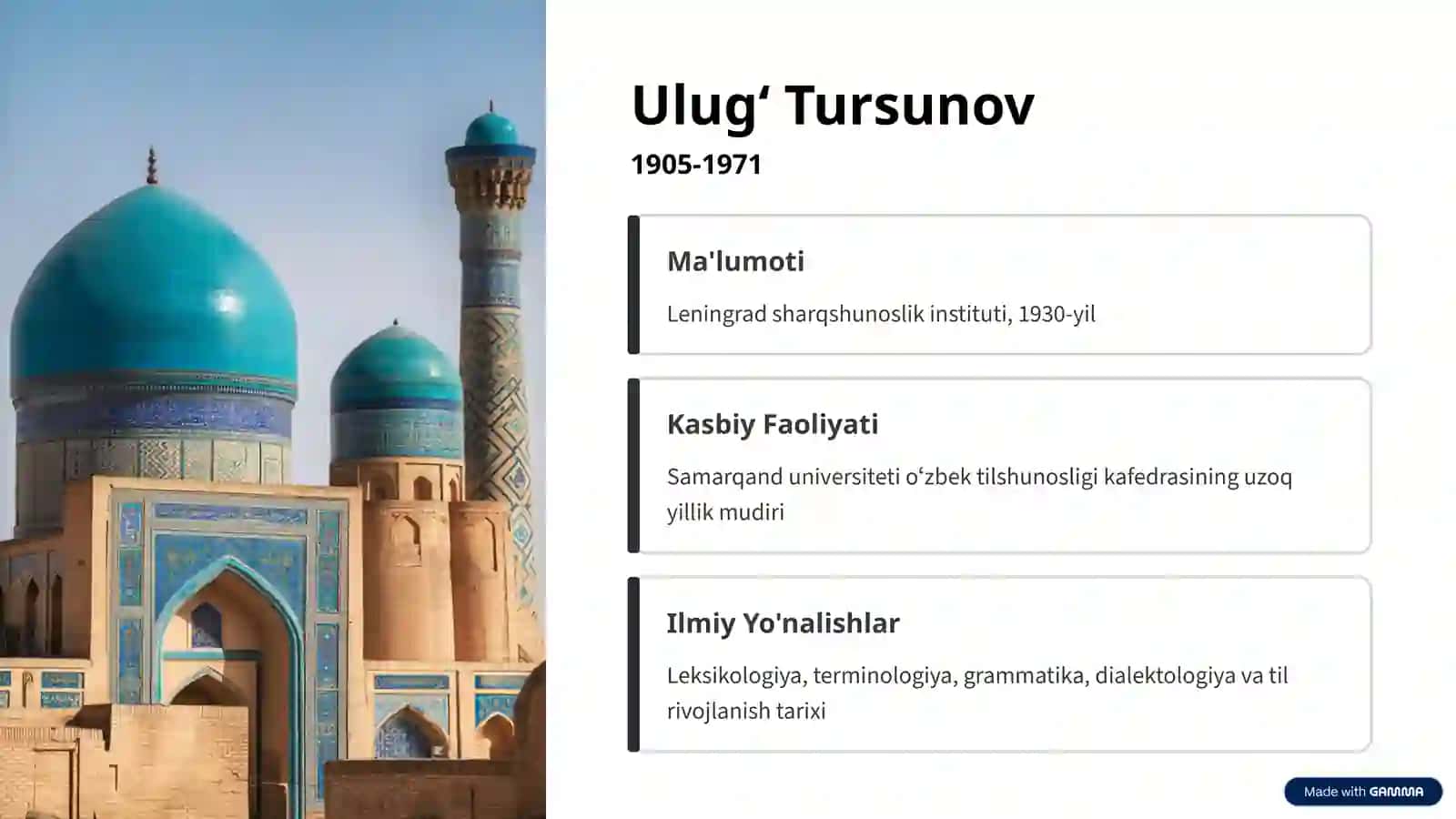 Ulug‘ Tursunov

1905-1971

Ma'lumoti

Leningrad sharqshunoslik instituti, 1930-yil

Kasbiy Faoliyati

Samarqand universiteti o‘zbek tilshunosligi kafedrasining uzoq yillik mudiri

Ilmiy Yo'nalishlar

Leksikologiya, terminologiya, grammatika, dialektologiya va til rivojlanish tarixi

Made with GAMMA